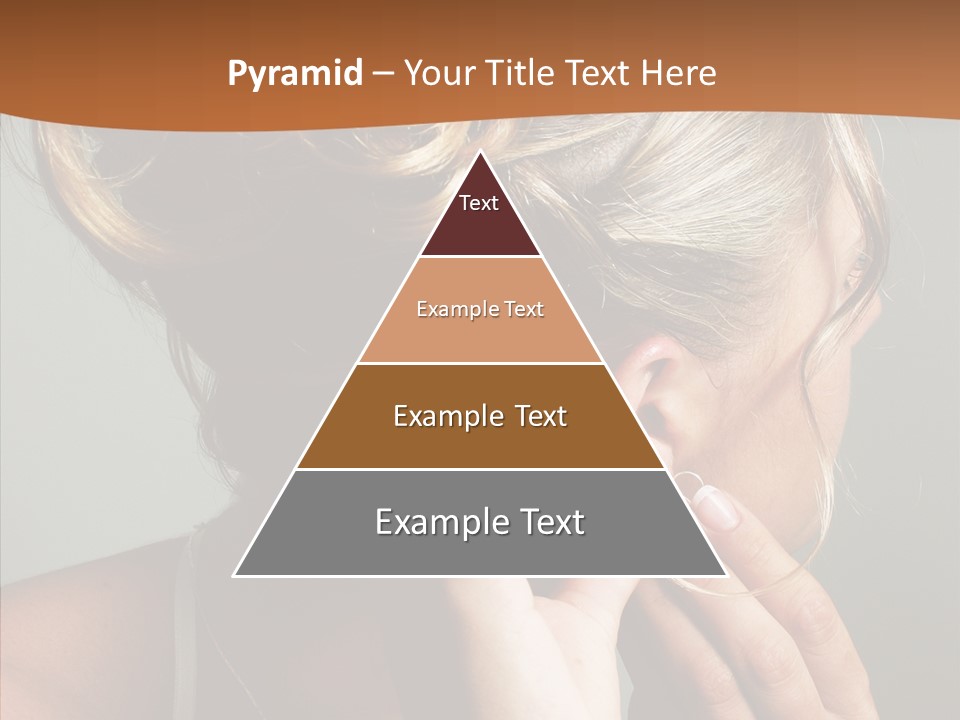 Pyramid – Your Title Text Here

Text

Example Text

Example Text

Example Text